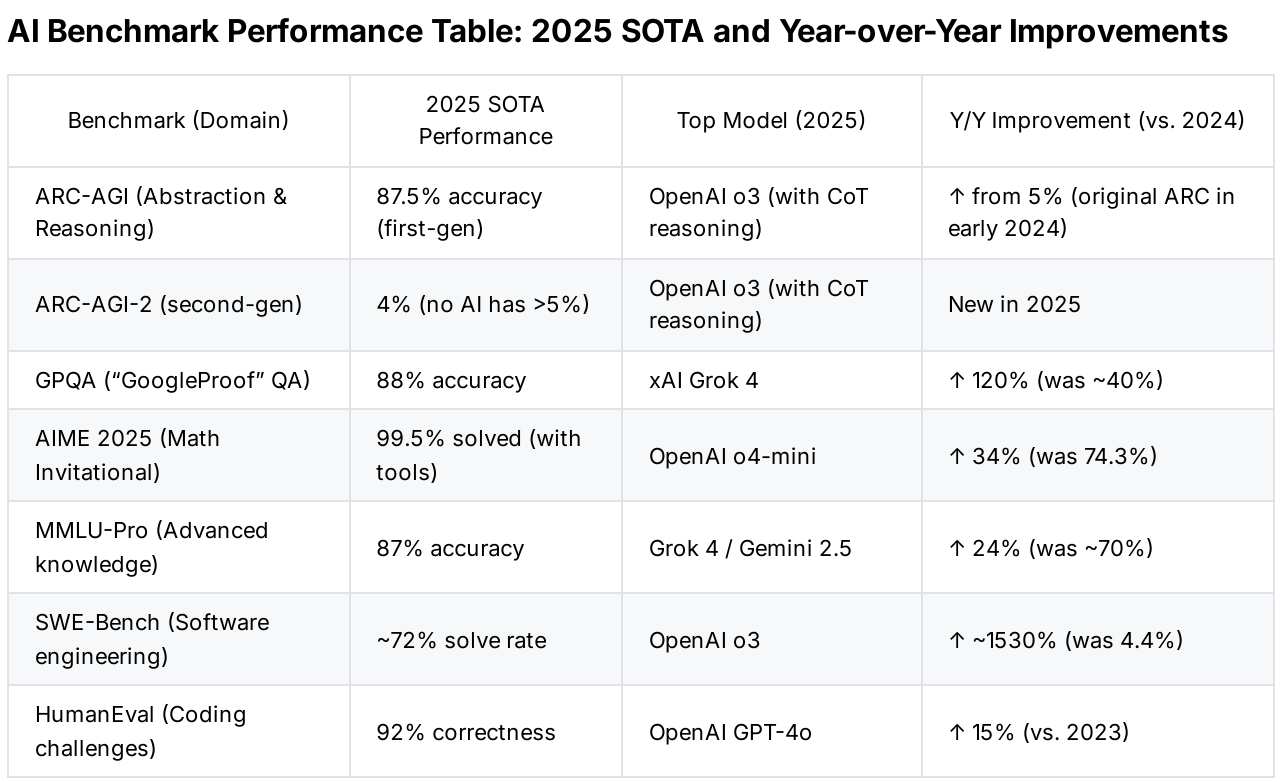 AI Benchmark Performance Table: 2025 SOTA and Year-over-Year Improvements

| Benchmark (Domain) | 2025 SOTA Performance | Top Model (2025) | Y/Y Improvement (vs. 2024) |
|---|---|---|---|
| ARC-AGI (Abstraction & Reasoning) | 87.5% accuracy (first-gen) | OpenAI o3 (with CoT reasoning) | ↑ from 5% (original ARC in early 2024) |
| ARC-AGI-2 (second-gen) | 4% (no AI has >5%) | OpenAI o3 (with CoT reasoning) | New in 2025 |
| GPQA (“GoogleProof” QA) | 88% accuracy | xAI Grok 4 | ↑ 120% (was ~40%) |
| AIME 2025 (Math Invitational) | 99.5% solved (with tools) | OpenAI o4-mini | ↑ 34% (was 74.3%) |
| MMLU-Pro (Advanced knowledge) | 87% accuracy | Grok 4 / Gemini 2.5 | ↑ 24% (was ~70%) |
| SWE-Bench (Software engineering) | ~72% solve rate | OpenAI o3 | ↑ ~1530% (was 4.4%) |
| HumanEval (Coding challenges) | 92% correctness | OpenAI GPT-4o | ↑ 15% (vs. 2023) |